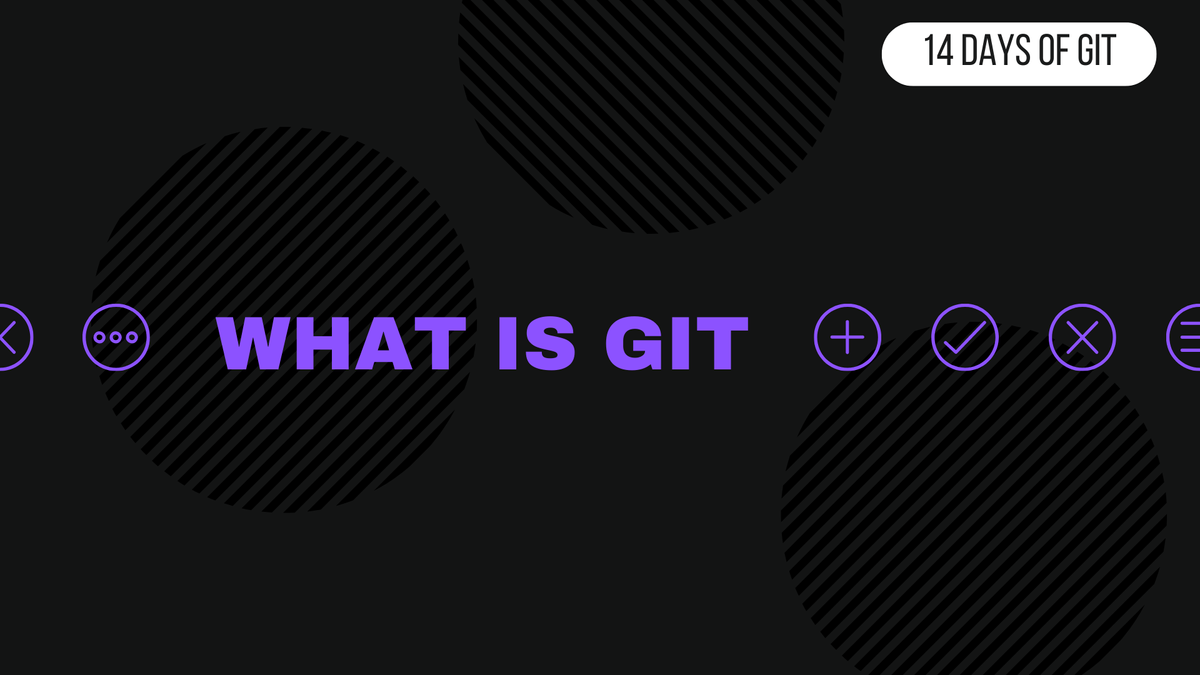 14 DAYS OF GIT

WHAT IS GIT